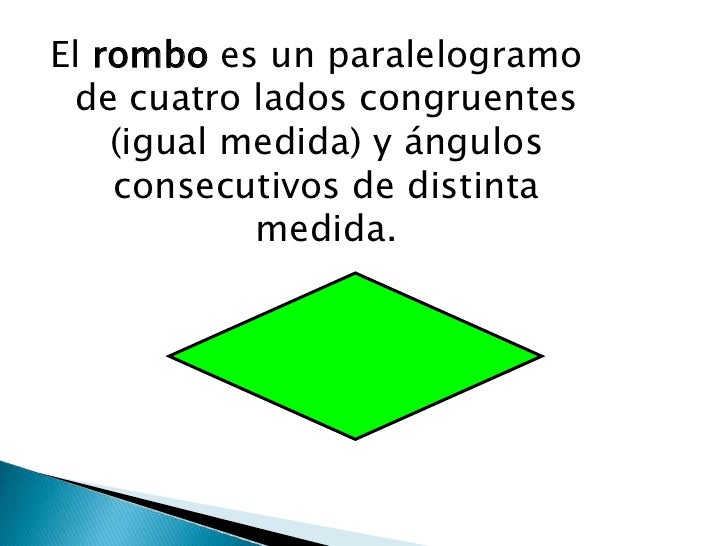 El rombo es un paralelogramo de cuatro lados congruentes (igual medida) y ángulos consecutivos de distinta medida.